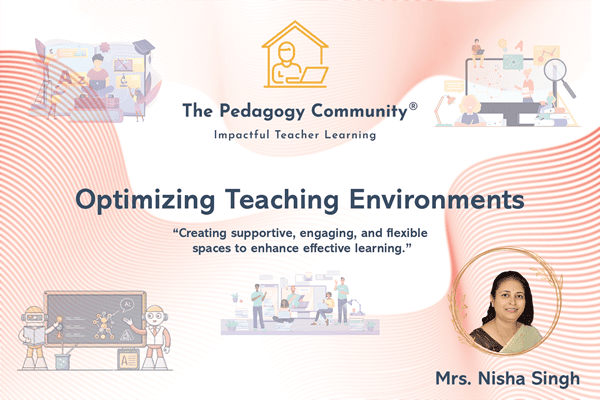 The Pedagogy Community®

Impactful Teacher Learning

Optimizing Teaching Environments

“Creating supportive, engaging, and flexible spaces to enhance effective learning.”

Mrs. Nisha Singh